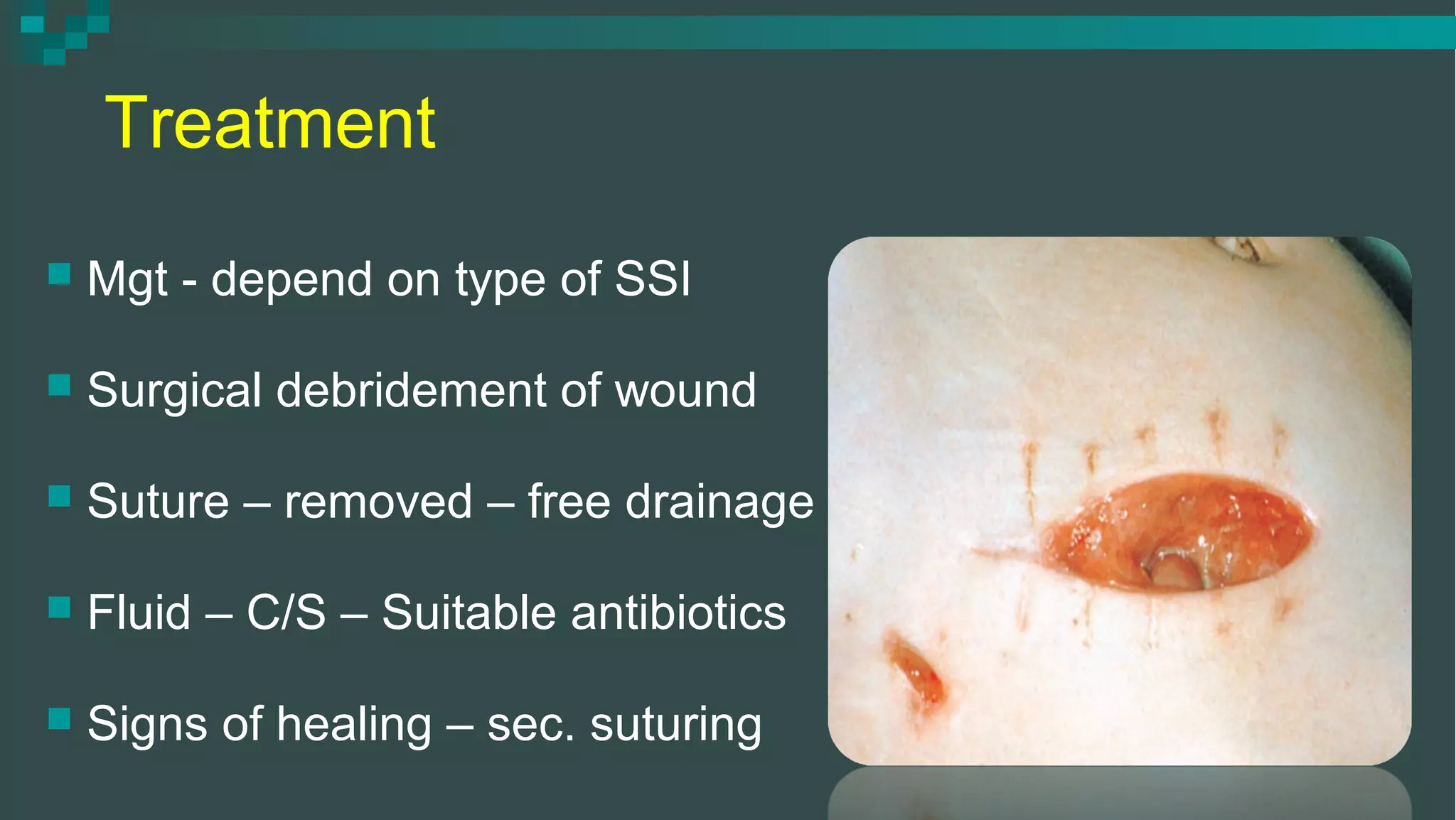 Treatment

Mgt - depend on type of SSI

Surgical debridement of wound

Suture – removed – free drainage

Fluid – C/S – Suitable antibiotics

Signs of healing – sec. suturing